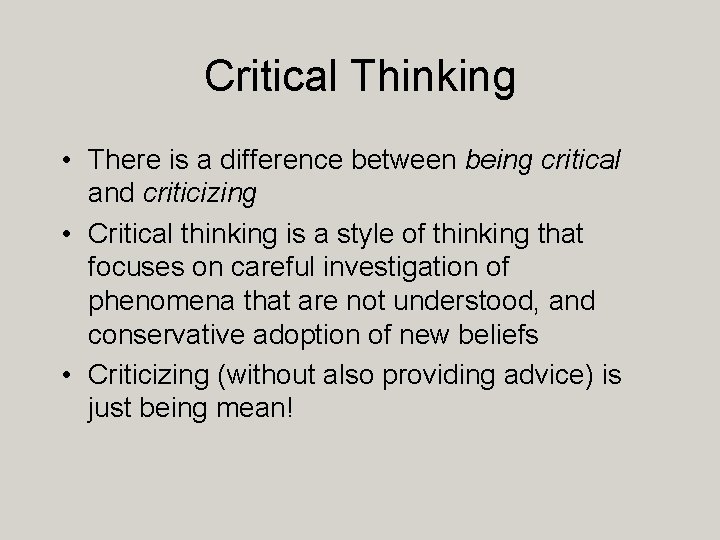 Critical Thinking

• There is a difference between being critical and criticizing
• Critical thinking is a style of thinking that focuses on careful investigation of phenomena that are not understood, and conservative adoption of new beliefs
• Criticizing (without also providing advice) is just being mean!